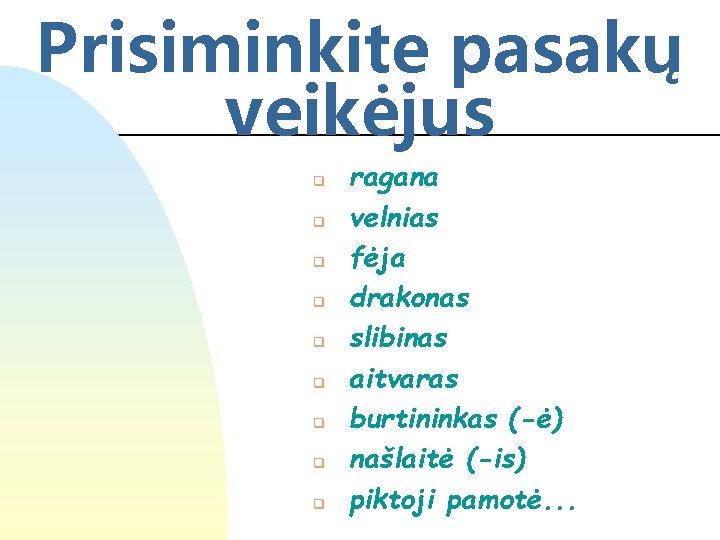 Prisiminkite pasakų veikėjus

- ragana
- velnias
- fėja
- drakonas
- slibinas
- aitvaras
- burtininkas (-ė)
- našlaitė (-is)
- piktoji pamotė...